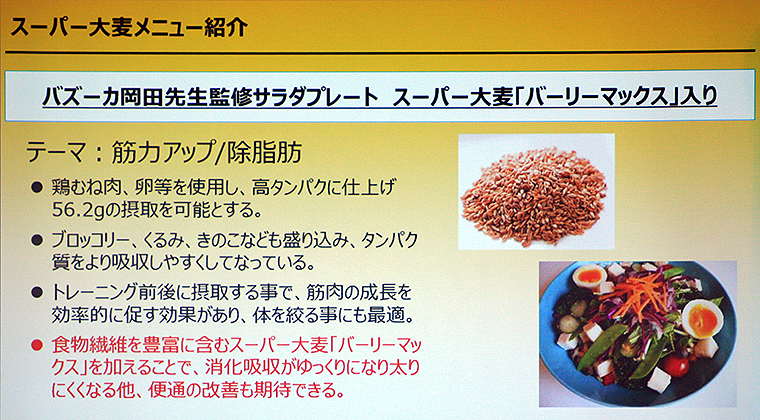 スーパー大麦メニュー紹介

バズーカ岡田先生監修サラダプレート　スーパー大麦「バーリーマックス」入り

テーマ：筋力アップ/除脂肪

● 鶏むね肉、卵等を使用し、高タンパクに仕上げ56.2gの摂取を可能とする。

● ブロッコリー、くるみ、きのこなども盛り込み、タンパク質をより吸収しやすくしてなっている。

● トレーニング前後に摂取する事で、筋肉の成長を効率的に促す効果があり、体を絞る事にも最適。

● 食物繊維を豊富に含むスーパー大麦「バーリーマックス」を加えることで、消化吸収がゆっくりになり太りにくくなる他、便通の改善も期待できる。